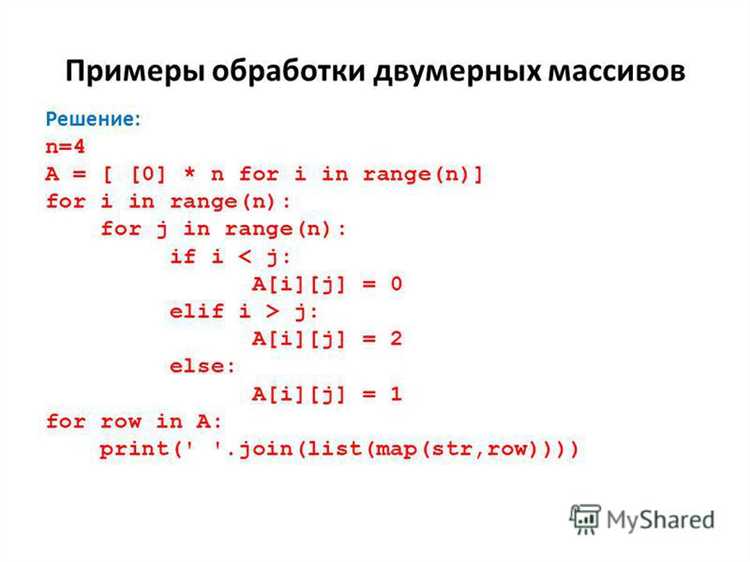 Примеры обработки двумерных массивов

Решение:
n=4
A = [ [0] * n for i in range(n)]
for i in range(n):
    for j in range(n):
        if i < j:
            A[i][j] = 0
        elif i > j:
            A[i][j] = 2
        else:
            A[i][j] = 1
for row in A:
    print(' '.join(list(map(str,row))))

MyShared